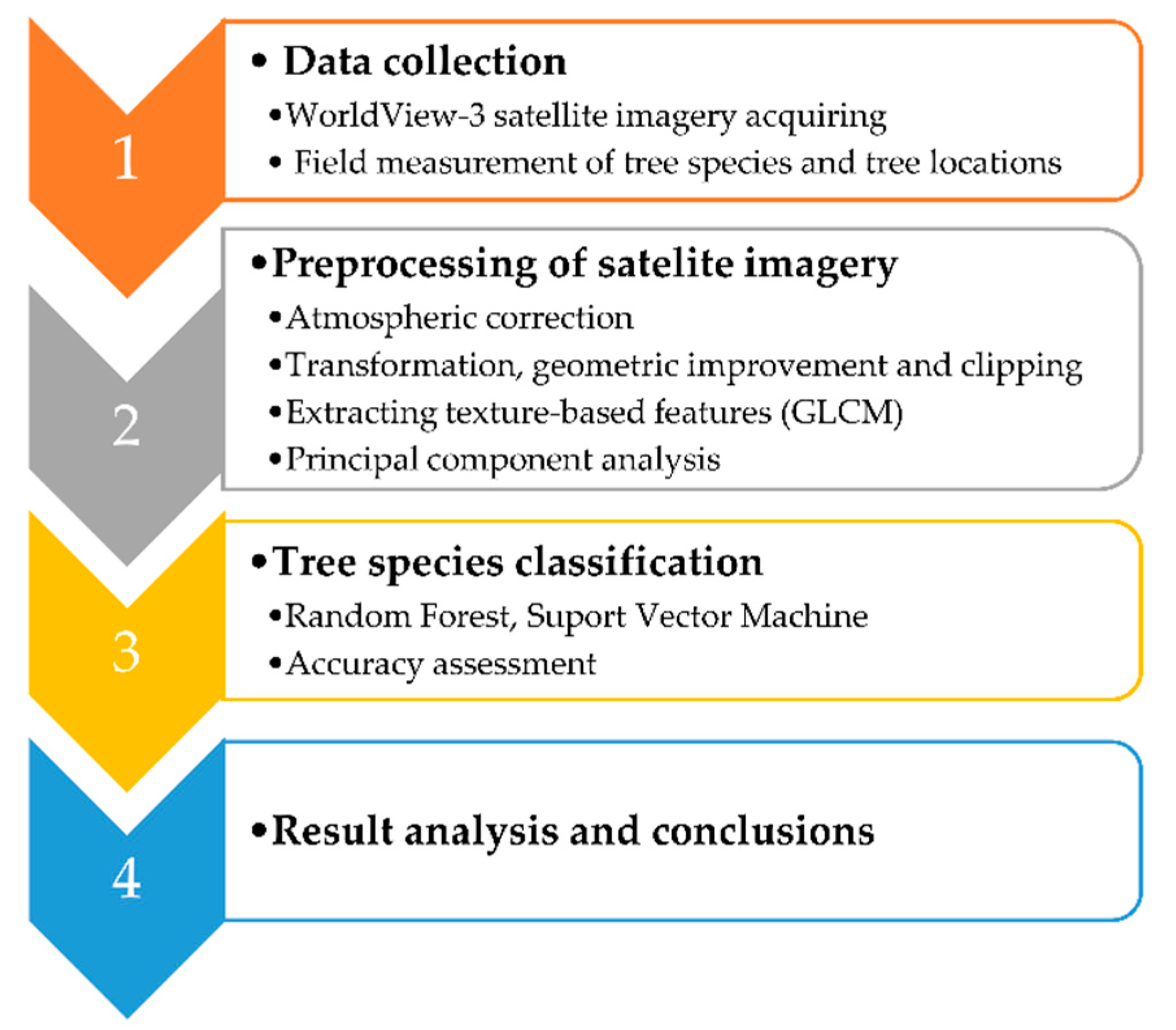 1

• Data collection

• WorldView-3 satellite imagery acquiring

• Field measurement of tree species and tree locations

2

• Preprocessing of satelite imagery

• Atmospheric correction

• Transformation, geometric improvement and clipping

• Extracting texture-based features (GLCM)

• Principal component analysis

3

• Tree species classification

• Random Forest, Suport Vector Machine

• Accuracy assessment

4

• Result analysis and conclusions